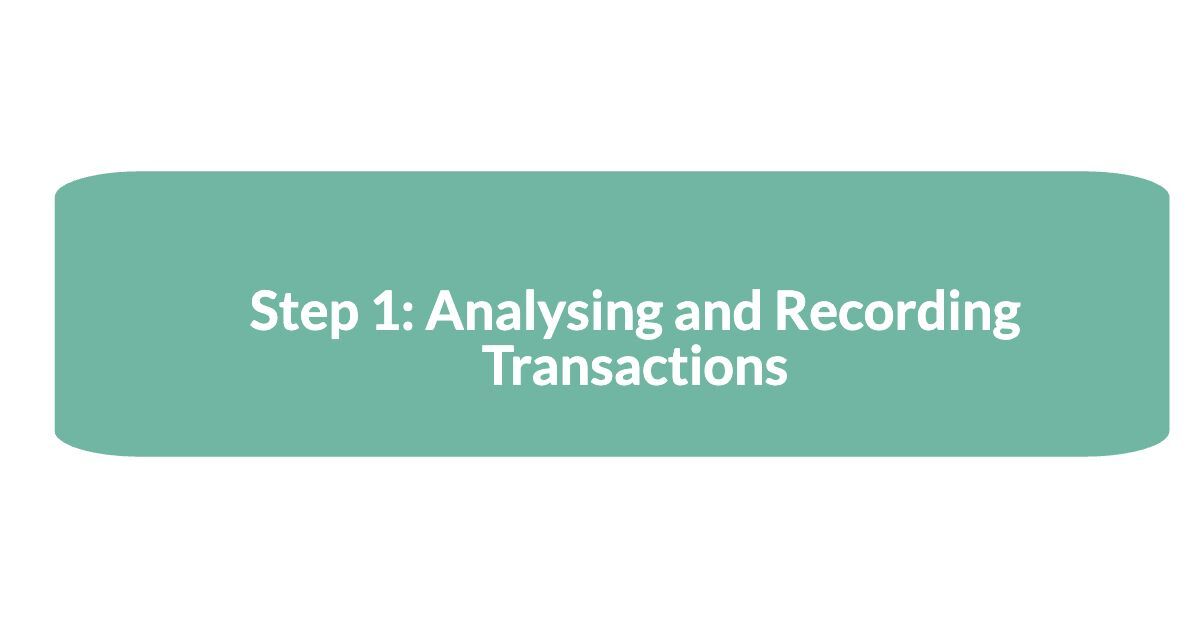 Step 1: Analysing and Recording Transactions